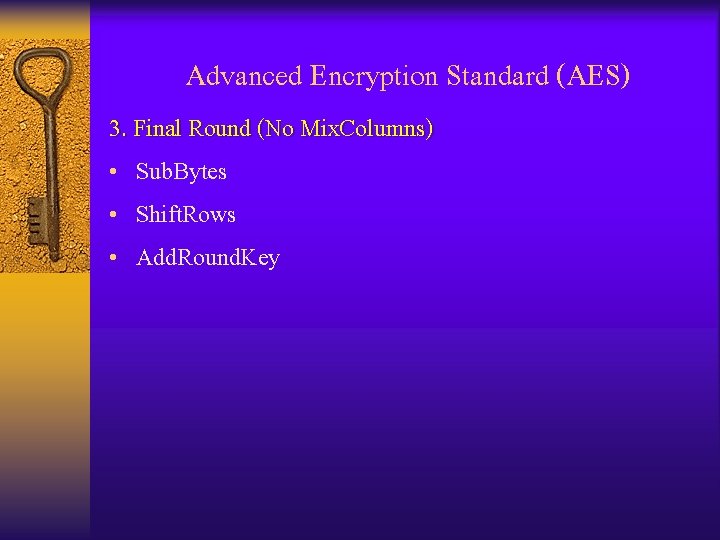 Advanced Encryption Standard (AES)

3. Final Round (No MixColumns)

• SubBytes
• ShiftRows
• AddRoundKey